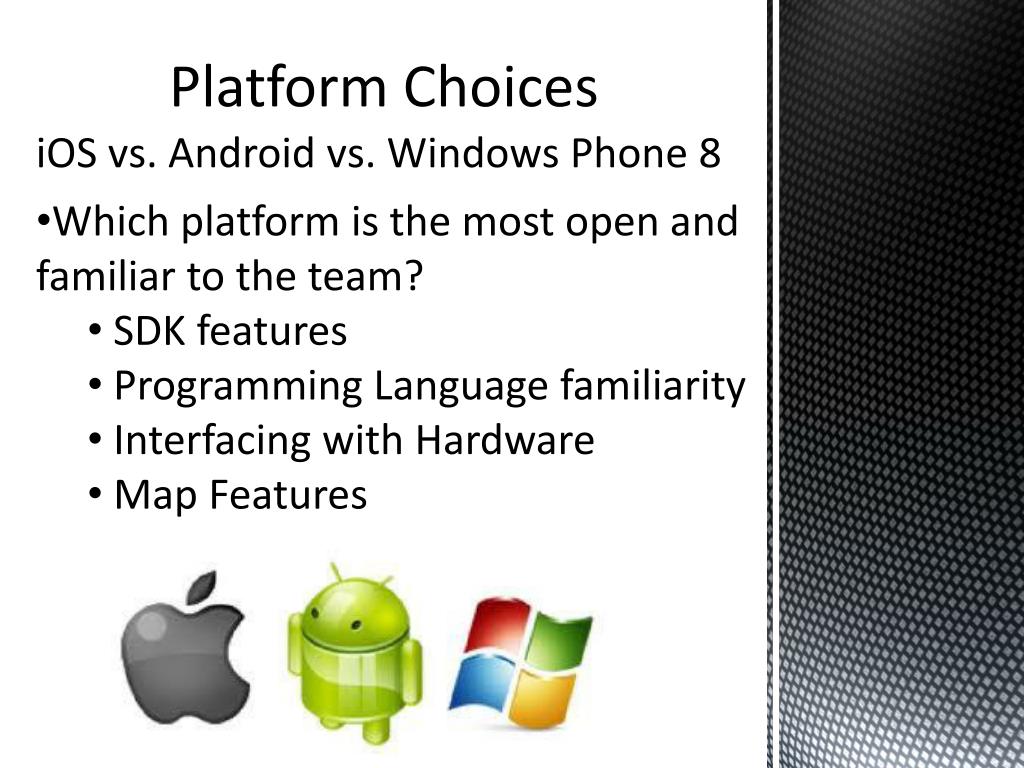 Platform Choices

iOS vs. Android vs. Windows Phone 8

•Which platform is the most open and familiar to the team?

• SDK features
• Programming Language familiarity
• Interfacing with Hardware
• Map Features